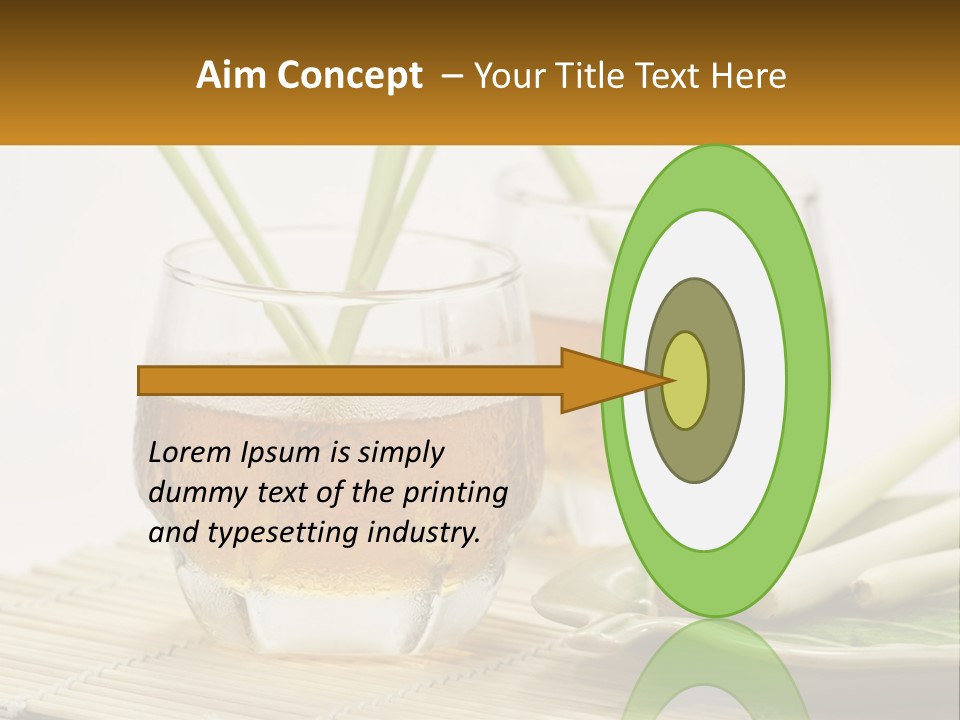 Aim Concept – Your Title Text Here

Lorem Ipsum is simply dummy text of the printing and typesetting industry.